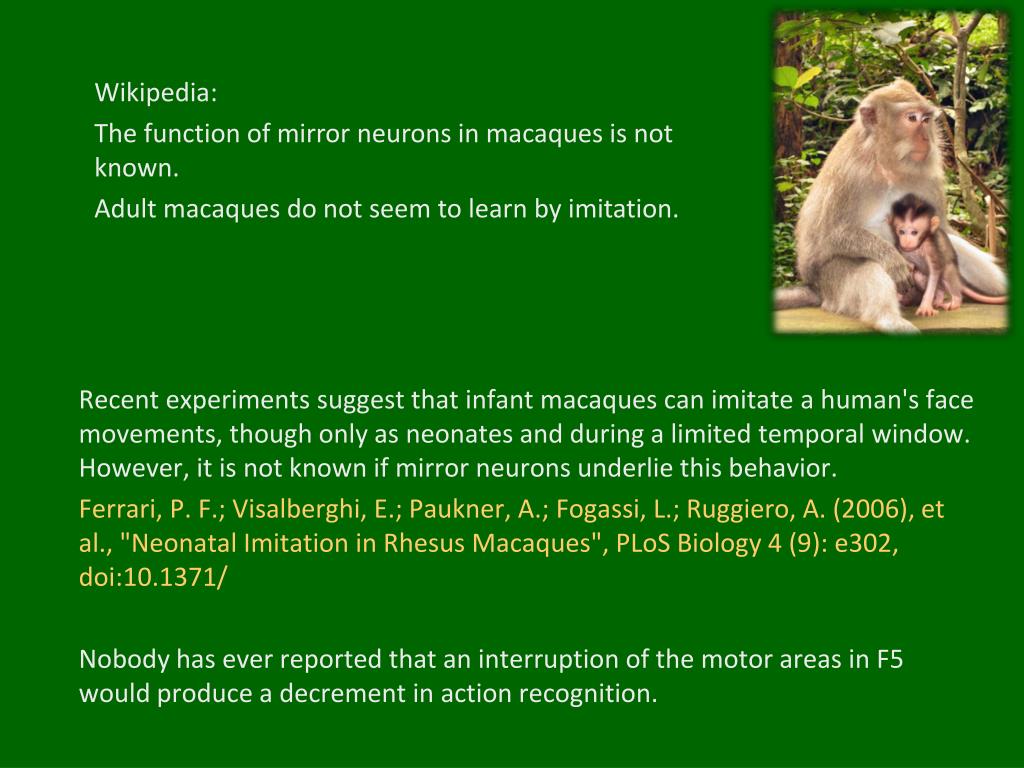 Wikipedia:

The function of mirror neurons in macaques is not known.

Adult macaques do not seem to learn by imitation.

Recent experiments suggest that infant macaques can imitate a human's face movements, though only as neonates and during a limited temporal window. However, it is not known if mirror neurons underlie this behavior.

Ferrari, P. F.; Visalberghi, E.; Paukner, A.; Fogassi, L.; Ruggiero, A. (2006), et al., "Neonatal Imitation in Rhesus Macaques", PLoS Biology 4 (9): e302, doi:10.1371/

Nobody has ever reported that an interruption of the motor areas in F5 would produce a decrement in action recognition.